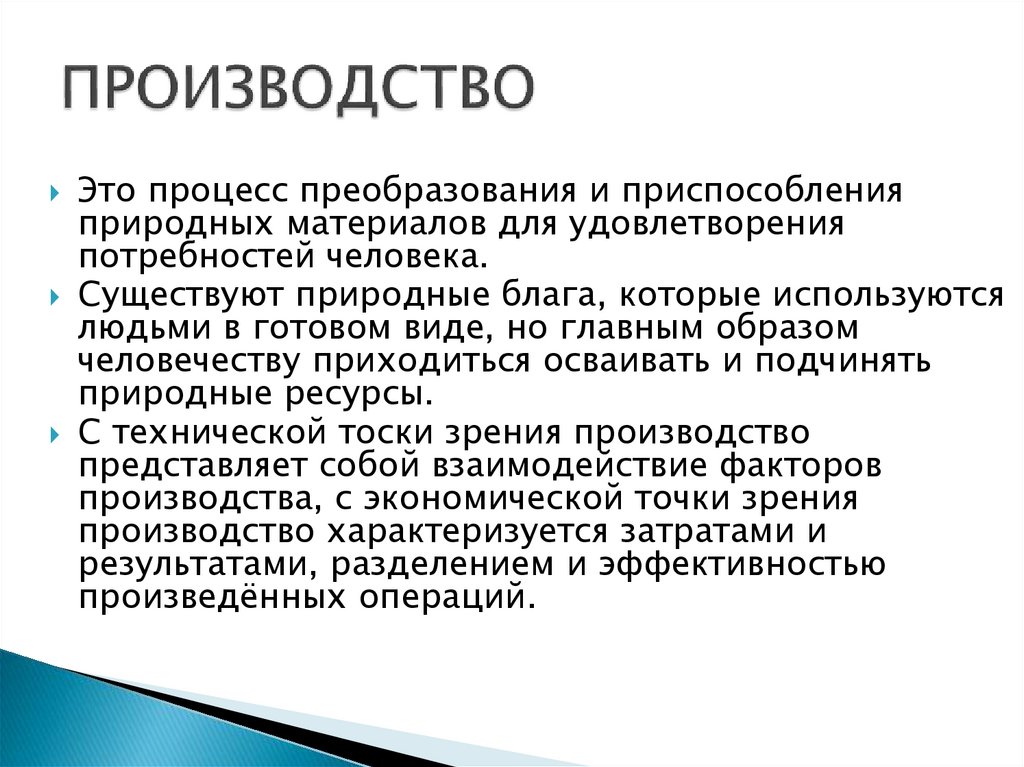 ПРОИЗВОДСТВО

Это процесс преобразования и приспособления природных материалов для удовлетворения потребностей человека.

Существуют природные блага, которые используются людьми в готовом виде, но главным образом человечеству приходиться осваивать и подчинять природные ресурсы.

С технической тоски зрения производство представляет собой взаимодействие факторов производства, с экономической точки зрения производство характеризуется затратами и результатами, разделением и эффективностью произведённых операций.